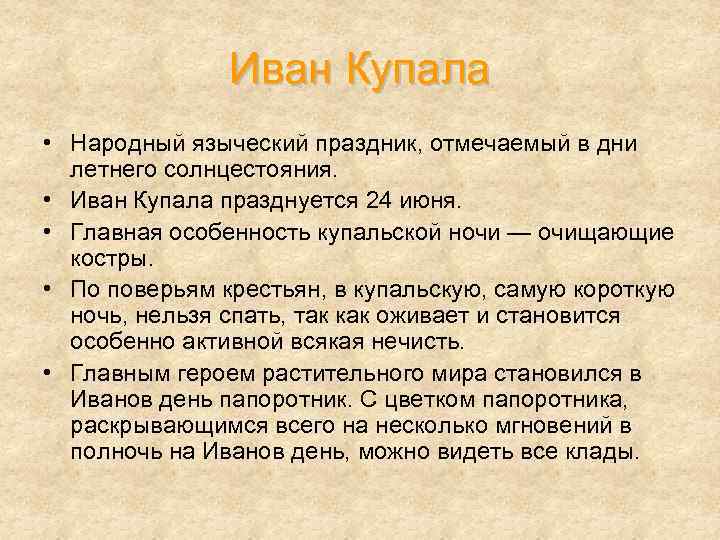 Иван Купала

• Народный языческий праздник, отмечаемый в дни летнего солнцестояния.
• Иван Купала празднуется 24 июня.
• Главная особенность купальской ночи — очищающие костры.
• По поверьям крестьян, в купальскую, самую короткую ночь, нельзя спать, так как оживает и становится особенно активной всякая нечисть.
• Главным героем растительного мира становился в Иванов день папоротник. С цветком папоротника, раскрывающимся всего на несколько мгновений в полночь на Иванов день, можно видеть все клады.